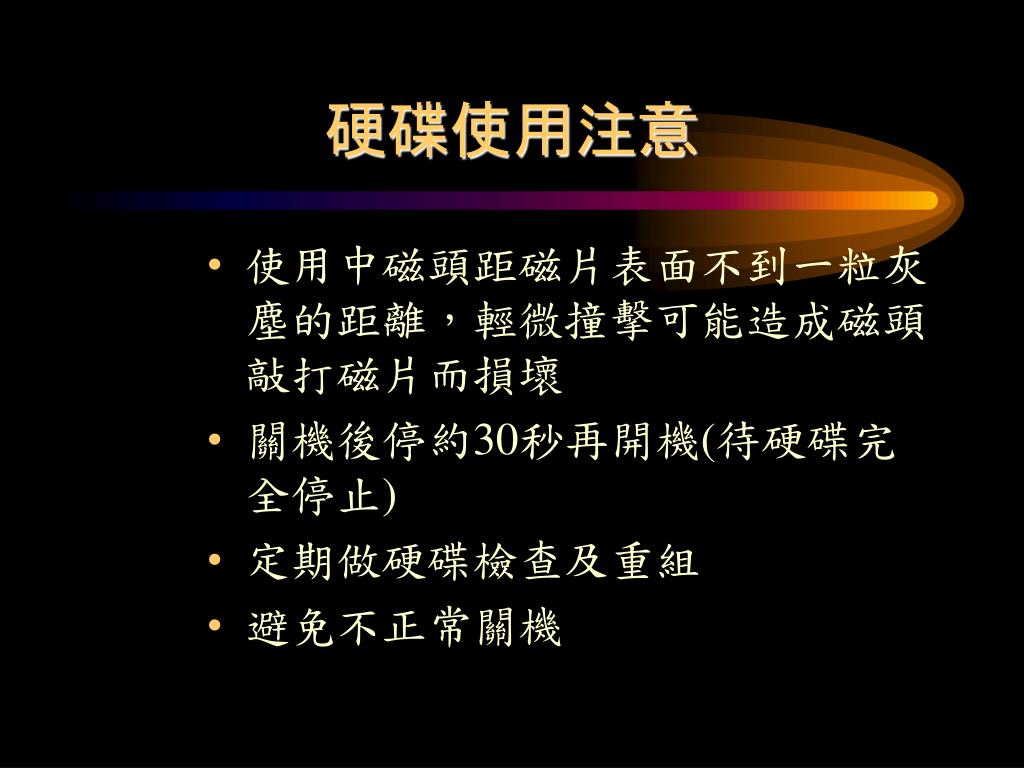 硬碟使用注意

• 使用中磁頭距磁片表面不到一粒灰塵的距離，輕微撞擊可能造成磁頭敲打磁片而損壞
• 關機後停約30秒再開機(待硬碟完全停止)
• 定期做硬碟檢查及重組
• 避免不正常關機